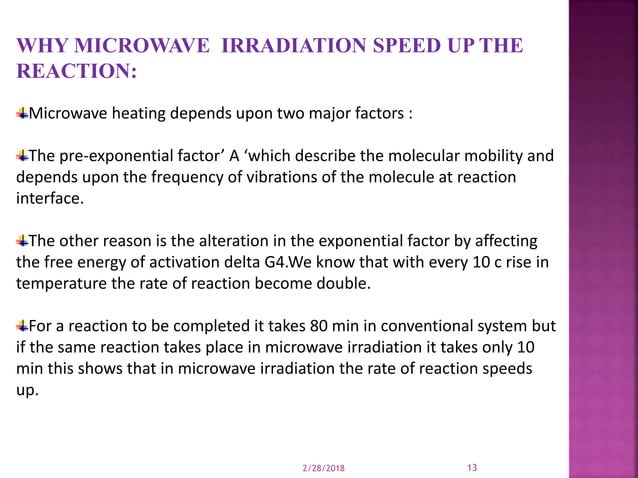 WHY MICROWAVE IRRADIATION SPEED UP THE REACTION:

Microwave heating depends upon two major factors :

The pre-exponential factor’ A ‘which describe the molecular mobility and depends upon the frequency of vibrations of the molecule at reaction interface.

The other reason is the alteration in the exponential factor by affecting the free energy of activation delta G4.We know that with every 10 c rise in temperature the rate of reaction become double.

For a reaction to be completed it takes 80 min in conventional system but if the same reaction takes place in microwave irradiation it takes only 10 min this shows that in microwave irradiation the rate of reaction speeds up.

2/28/2018

13